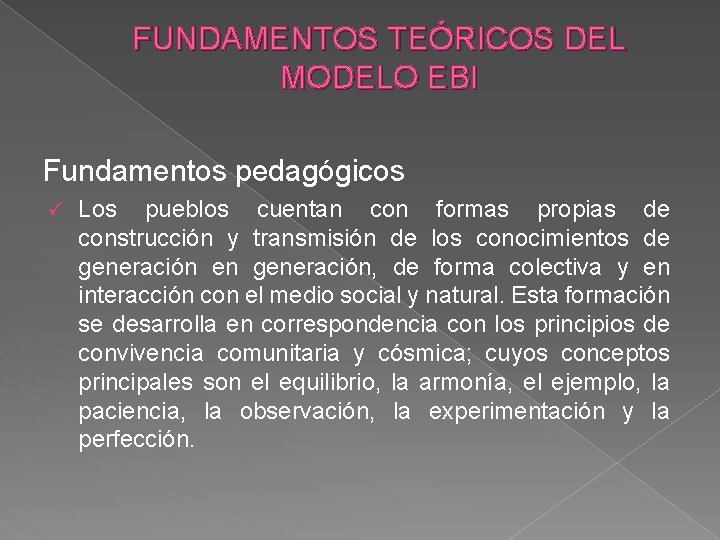 FUNDAMENTOS TEÓRICOS DEL MODELO EBI

Fundamentos pedagógicos

✓ Los pueblos cuentan con formas propias de construcción y transmisión de los conocimientos de generación en generación, de forma colectiva y en interacción con el medio social y natural. Esta formación se desarrolla en correspondencia con los principios de convivencia comunitaria y cósmica; cuyos conceptos principales son el equilibrio, la armonía, el ejemplo, la paciencia, la observación, la experimentación y la perfección.